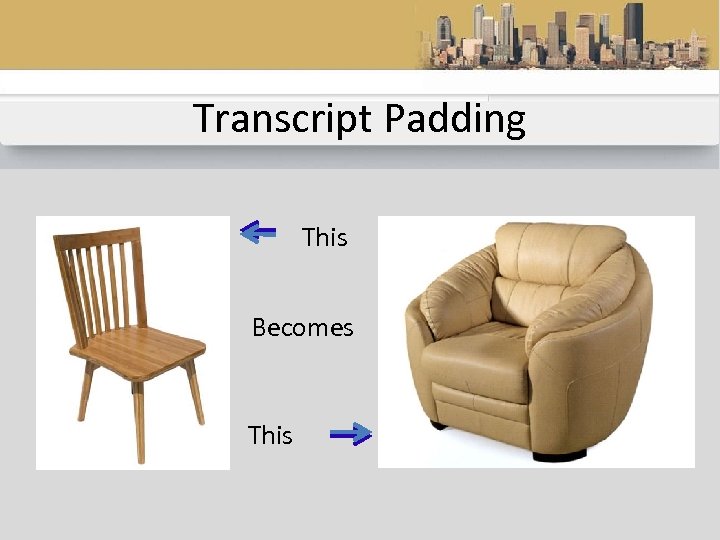 Transcript Padding

This

Becomes

This